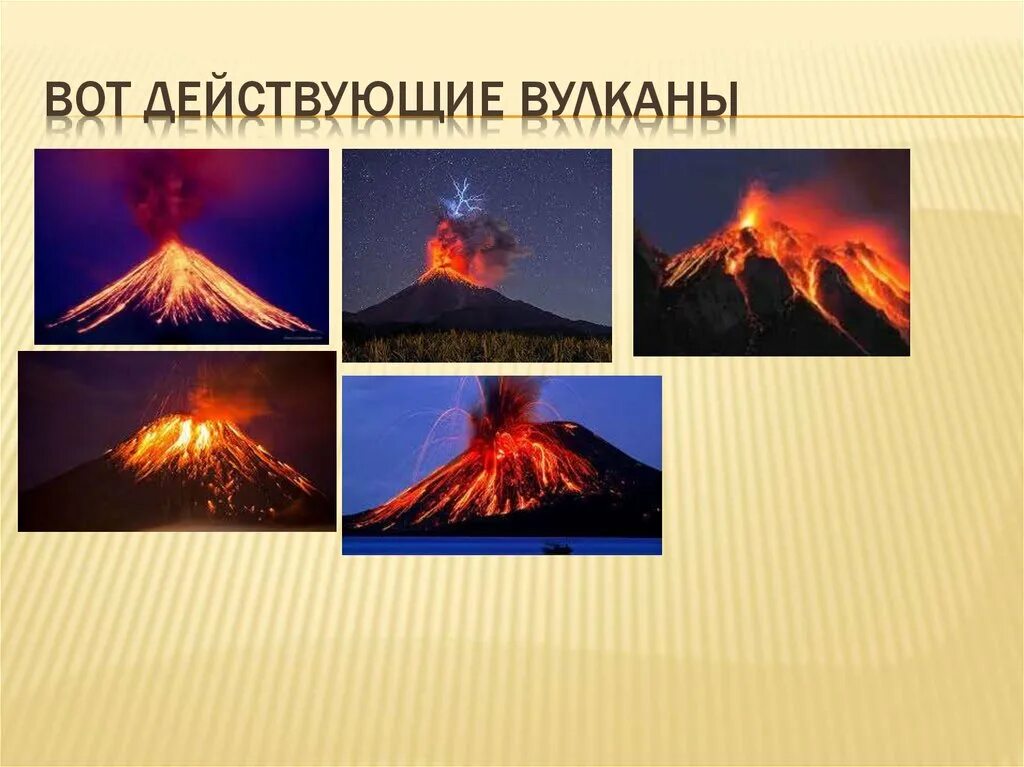 ВОТ ДЕЙСТВУЮЩИЕ ВУЛКАНЫ